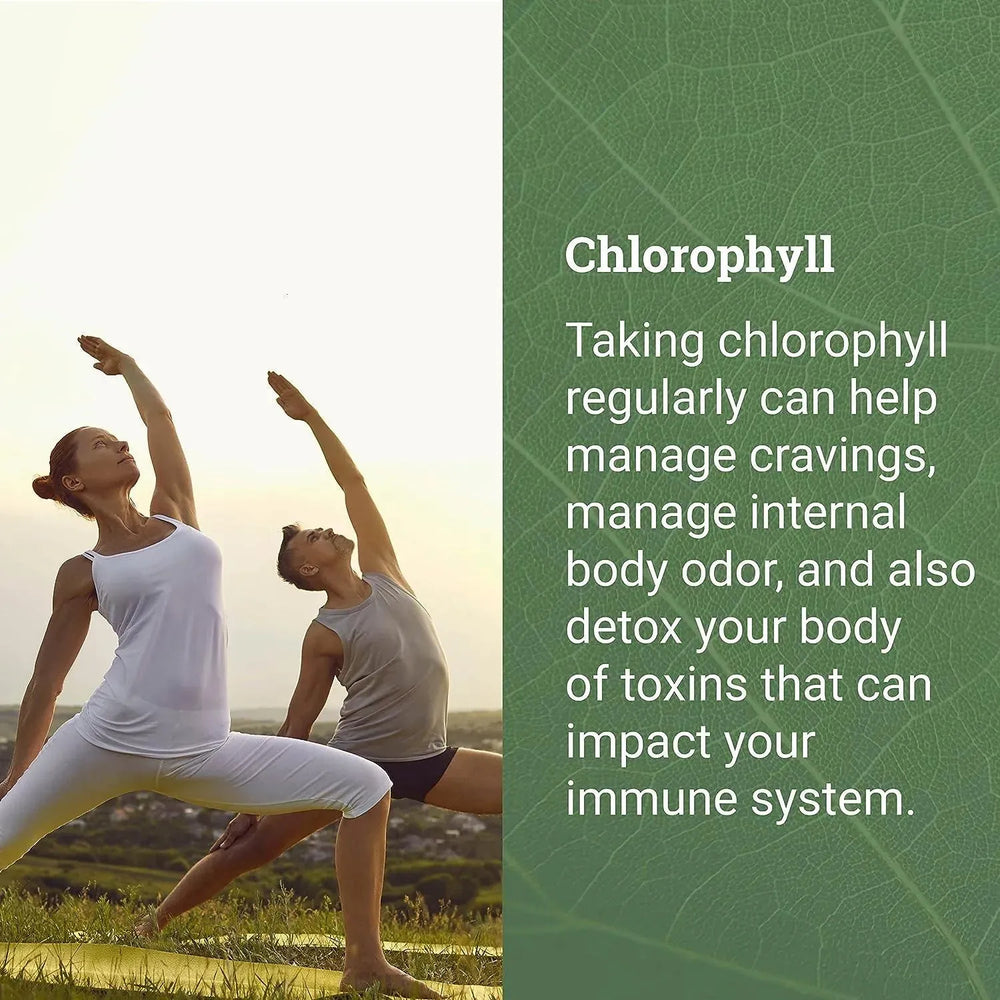 Chlorophyll

Taking chlorophyll regularly can help manage cravings, manage internal body odor, and also detox your body of toxins that can impact your immune system.